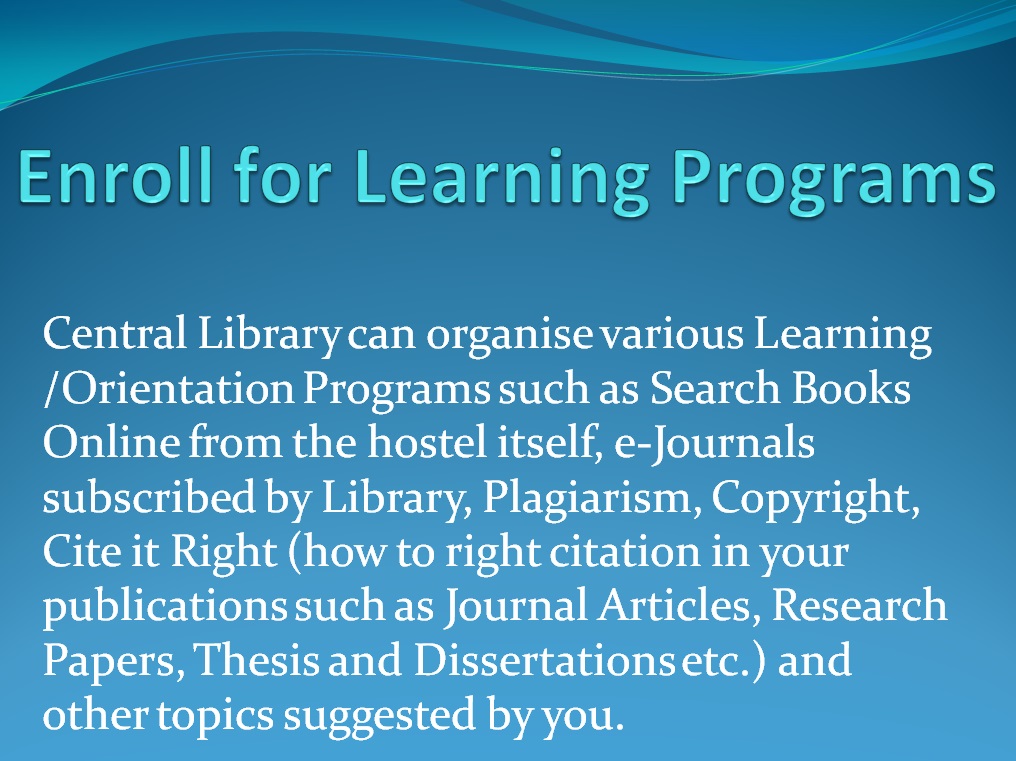 Enroll for Learning Programs

Central Library can organise various Learning /Orientation Programs such as Search Books Online from the hostel itself, e-Journals subscribed by Library, Plagiarism, Copyright, Cite it Right (how to right citation in your publications such as Journal Articles, Research Papers, Thesis and Dissertations etc.) and other topics suggested by you.